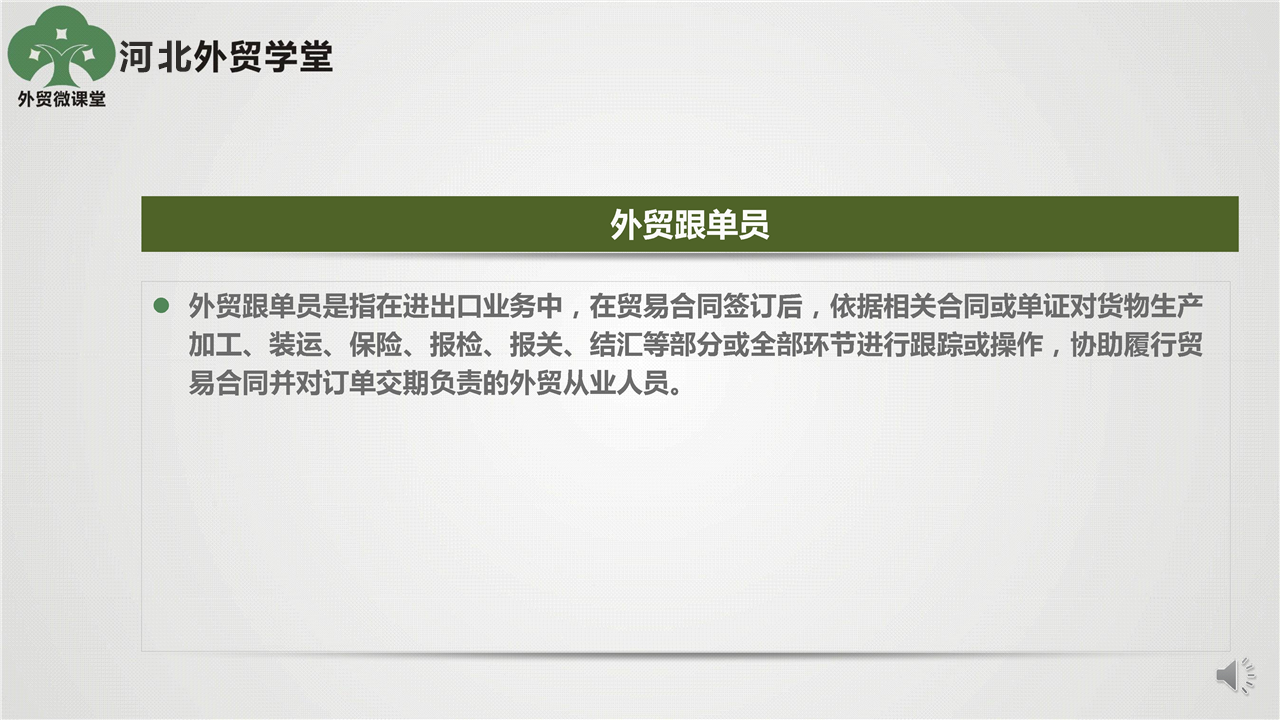 河北外贸学堂
外贸微课堂

外贸跟单员

外贸跟单员是指在进出口业务中，在贸易合同签订后，依据相关合同或单证对货物生产加工、装运、保险、报检、报关、结汇等部分或全部环节进行跟踪或操作，协助履行贸易合同并对订单交期负责的外贸从业人员。